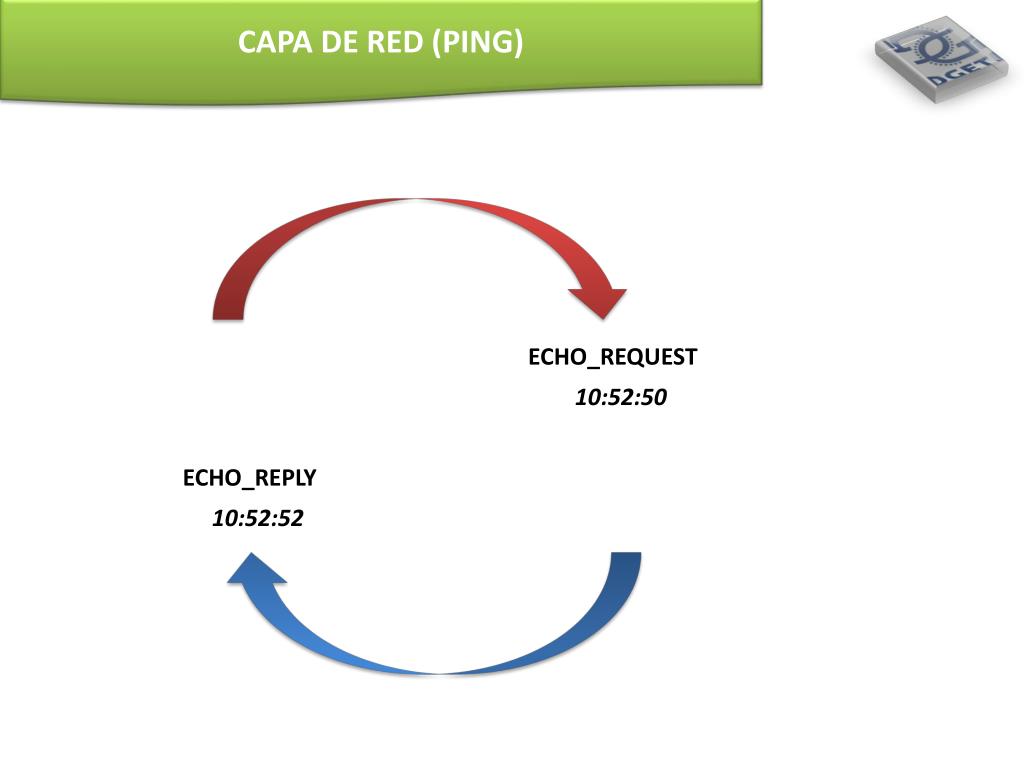 CAPA DE RED (PING)

DGETI

ECHO_REQUEST
10:52:50

ECHO_REPLY
10:52:52